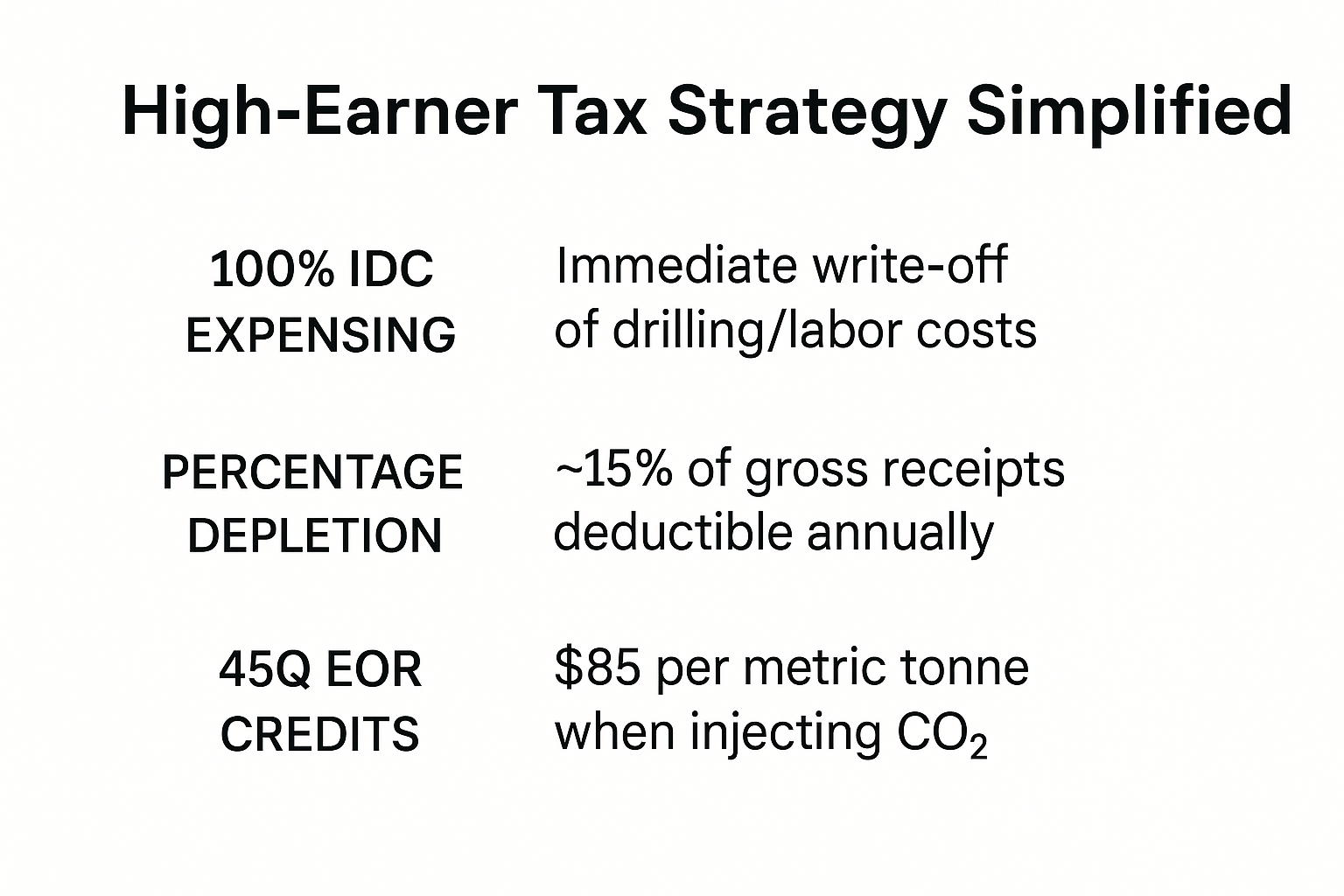 High-Earner Tax Strategy Simplified

100% IDC EXPENSING

Immediate write-off of drilling/labor costs

PERCENTAGE DEPLETION

~15% of gross receipts deductible annually

45Q EOR CREDITS

\$85 per metric tonne when injecting $CO_2$